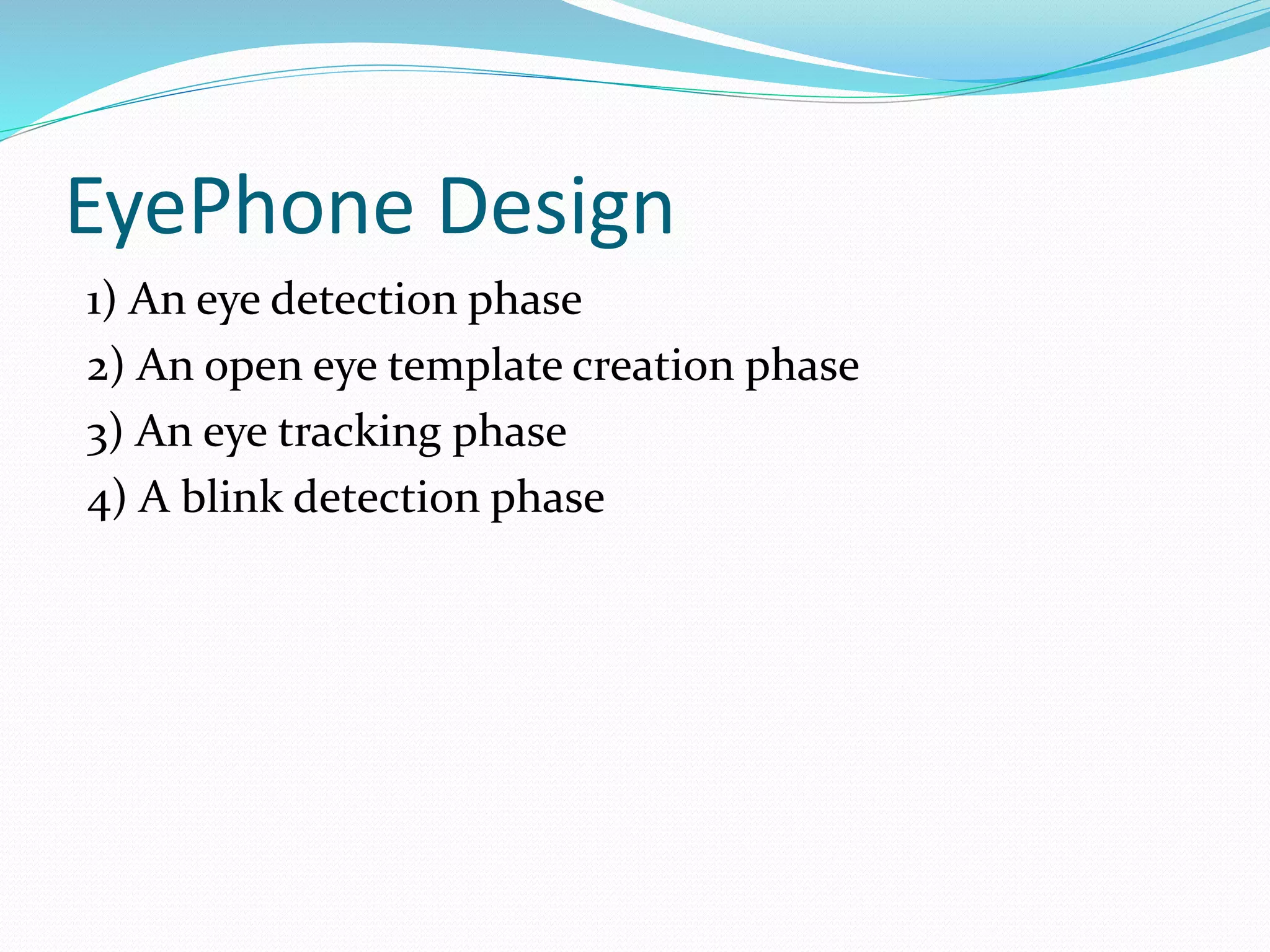 EyePhone Design

1) An eye detection phase
2) An open eye template creation phase
3) An eye tracking phase
4) A blink detection phase